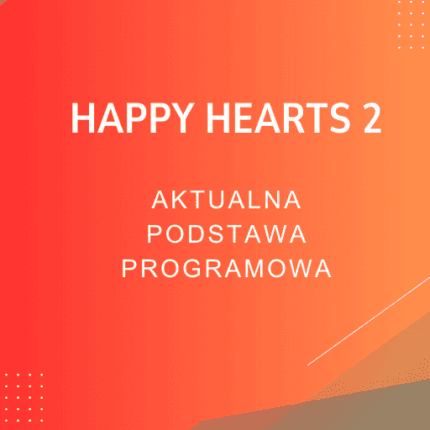 HAPPY HEARTS 2

AKTUALNA PODSTAWA PROGRAMOWA